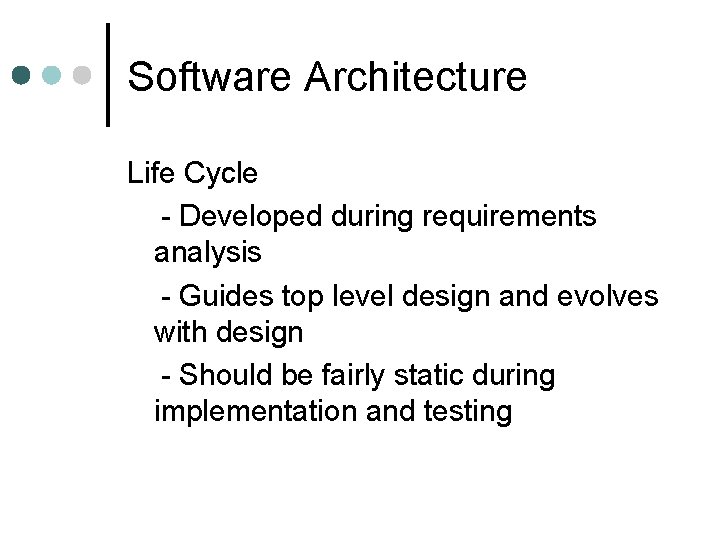 Software Architecture

Life Cycle

- Developed during requirements analysis

- Guides top level design and evolves with design

- Should be fairly static during implementation and testing